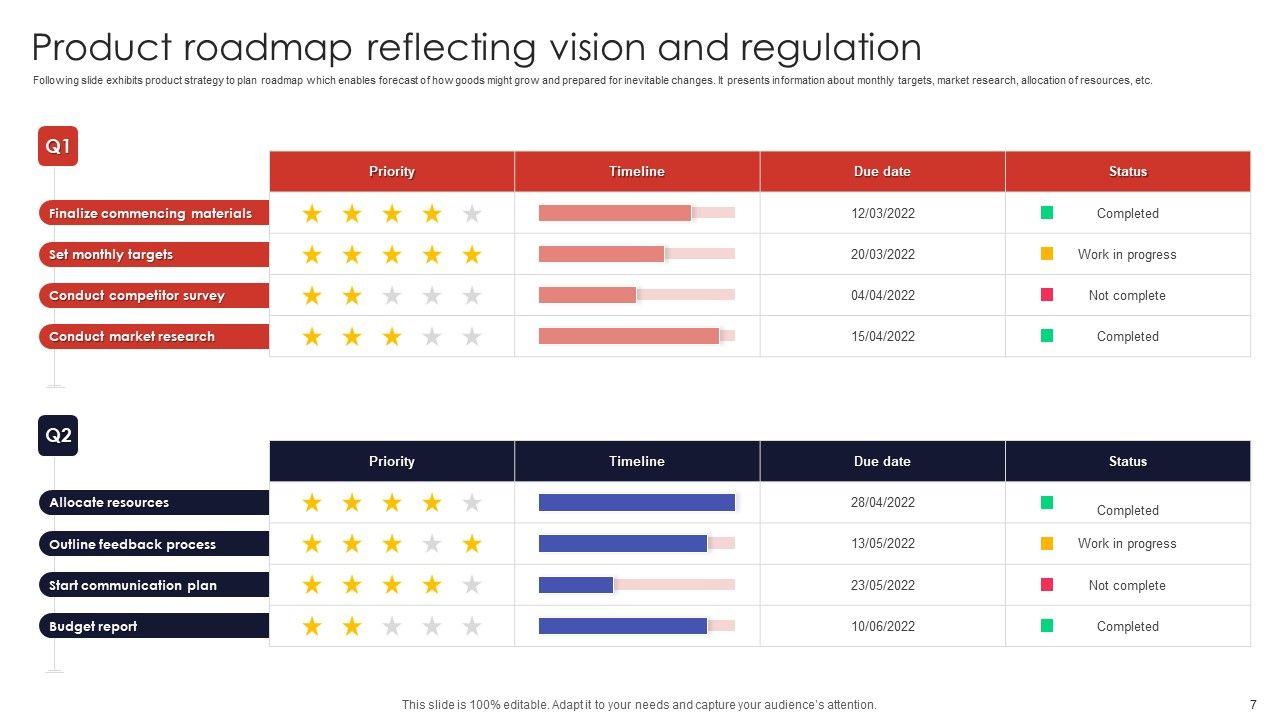 Product roadmap reflecting vision and regulation

Following slide exhibits product strategy to plan roadmap which enables forecast of how goods might grow and prepared for inevitable changes. It presents information about monthly targets, market research, allocation of resources, etc.

Q1

| | Priority | Timeline | Due date | Status |
|---|---|---|---|---|
| Finalize commencing materials | | | 12/03/2022 | Completed |
| Set monthly targets | | | 20/03/2022 | Work in progress |
| Conduct competitor survey | | | 04/04/2022 | Not complete |
| Conduct market research | | | 15/04/2022 | Completed |

Q2

| | Priority | Timeline | Due date | Status |
|---|---|---|---|---|
| Allocate resources | | | 28/04/2022 | Completed |
| Outline feedback process | | | 13/05/2022 | Work in progress |
| Start communication plan | | | 23/05/2022 | Not complete |
| Budget report | | | 10/06/2022 | Completed |

This slide is 100% editable. Adapt it to your needs and capture your audience's attention.

7